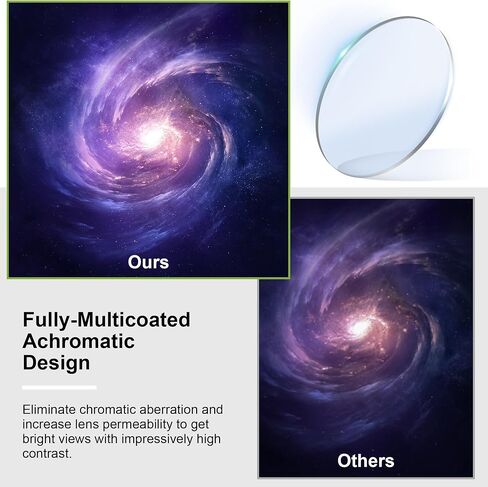 Ours

Fully-Multicoated
Achromatic
Design

Eliminate chromatic aberration and increase lens permeability to get bright views with impressively high contrast.

Others